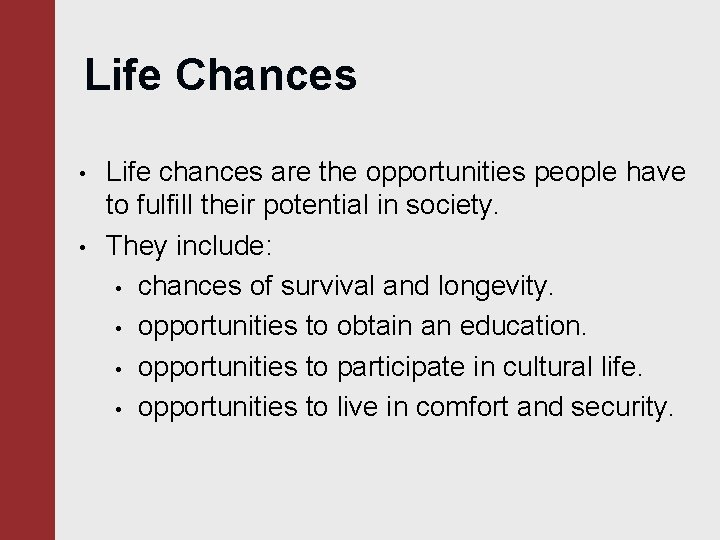 Life Chances

• Life chances are the opportunities people have to fulfill their potential in society.
• They include:
  • chances of survival and longevity.
  • opportunities to obtain an education.
  • opportunities to participate in cultural life.
  • opportunities to live in comfort and security.